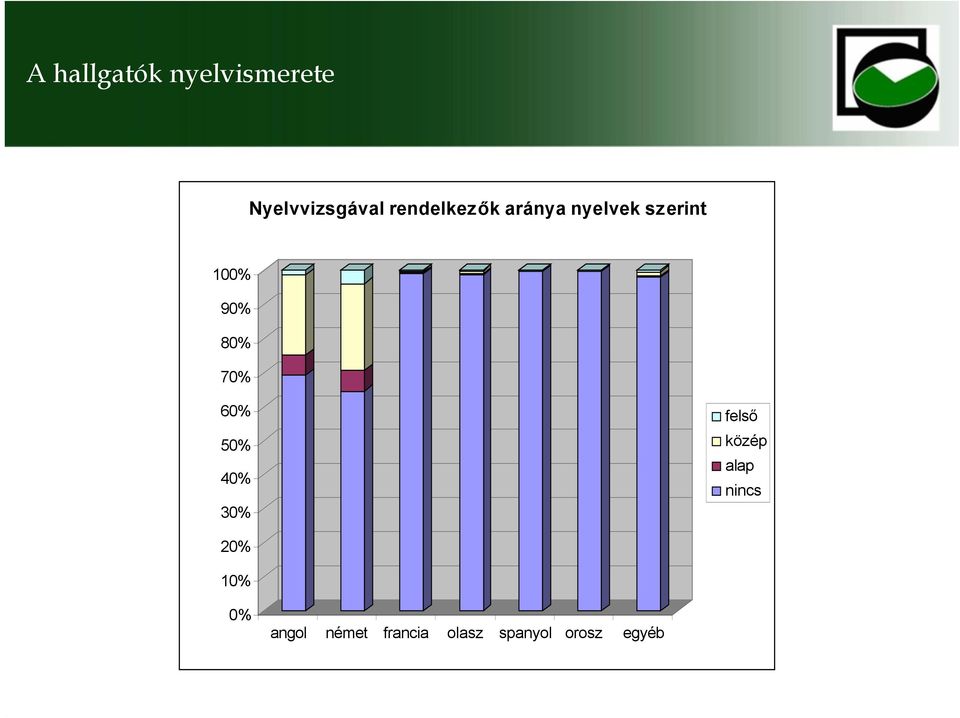 A hallgatók nyelvismerete

Nyelvvizsgával rendelkezők aránya nyelvek szerint

100%
90%
80%
70%
60%
50%
40%
30%
20%
10%
0%

angol német francia olasz spanyol orosz egyéb

felső
közép
alap
nincs